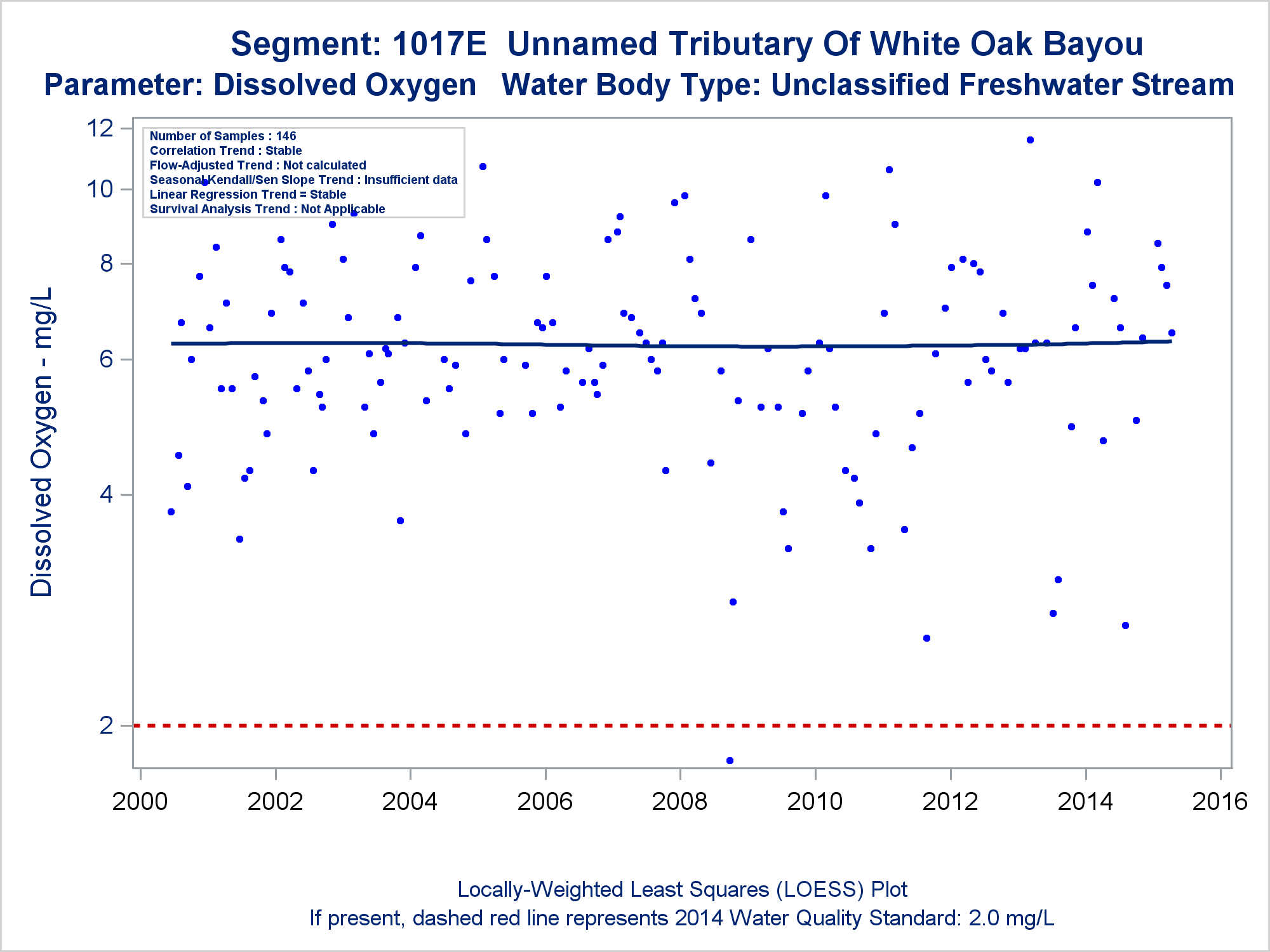 Segment: 1017E  Unnamed Tributary Of White Oak Bayou
Parameter: Dissolved Oxygen   Water Body Type: Unclassified Freshwater Stream

Number of Samples : 146
Correlation Trend : Stable
Flow-Adjusted Trend : Not calculated
Seasonal Kendall/Sen Slope Trend : Insufficient data
Linear Regression Trend = Stable
Survival Analysis Trend : Not Applicable

Dissolved Oxygen - mg/L

12
10
8
6
4
2

2000
2002
2004
2006
2008
2010
2012
2014
2016

Locally-Weighted Least Squares (LOESS) Plot
If present, dashed red line represents 2014 Water Quality Standard: 2.0 mg/L